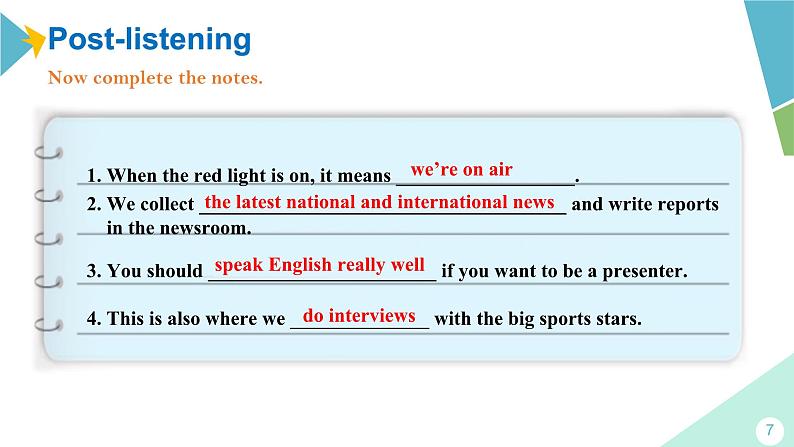 Post-listening

Now complete the notes.

1. When the red light is on, it means we're on air.

2. We collect the latest national and international news and write reports in the newsroom.

3. You should speak English really well if you want to be a presenter.

4. This is also where we do interviews with the big sports stars.

7